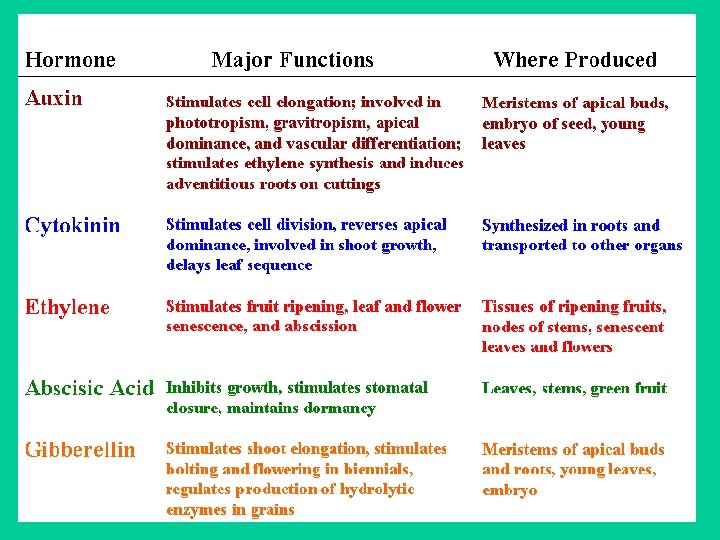 | Hormone | Major Functions | Where Produced |
|---|---|---|
| Auxin | Stimulates cell elongation; involved in phototropism, gravitropism, apical dominance, and vascular differentiation; stimulates ethylene synthesis and induces adventitious roots on cuttings | Meristems of apical buds, embryo of seed, young leaves |
| Cytokinin | Stimulates cell division, reverses apical dominance, involved in shoot growth, delays leaf sequence | Synthesized in roots and transported to other organs |
| Ethylene | Stimulates fruit ripening, leaf and flower senescence, and abscission | Tissues of ripening fruits, nodes of stems, senescent leaves and flowers |
| Abscisic Acid | Inhibits growth, stimulates stomatal closure, maintains dormancy | Leaves, stems, green fruit |
| Gibberellin | Stimulates shoot elongation, stimulates bolting and flowering in biennials, regulates production of hydrolytic enzymes in grains | Meristems of apical buds and roots, young leaves, embryo |